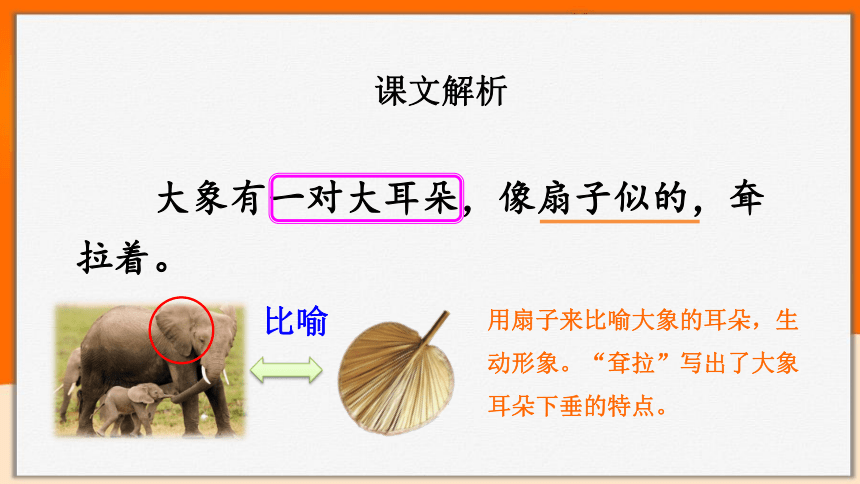 课文解析

大象有一对大耳朵，像扇子似的，耷拉着。

比喻

用扇子来比喻大象的耳朵，生动形象。“耷拉”写出了大象耳朵下垂的特点。